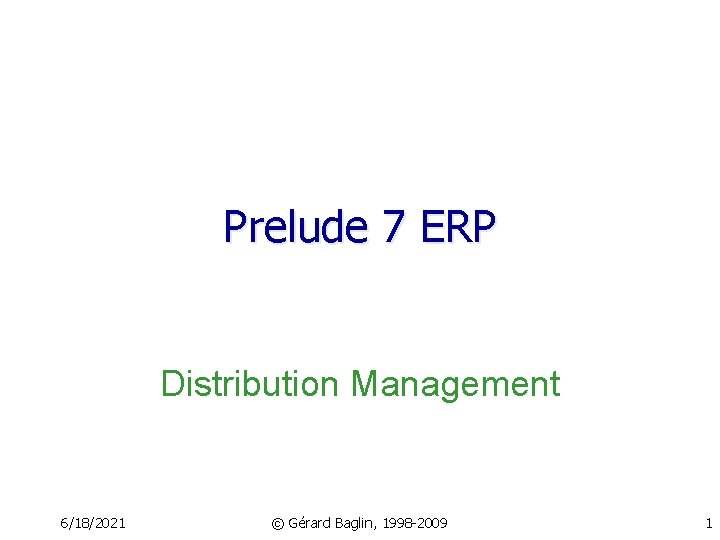 Prelude 7 ERP

Distribution Management

6/18/2021

© Gérard Baglin, 1998-2009

1